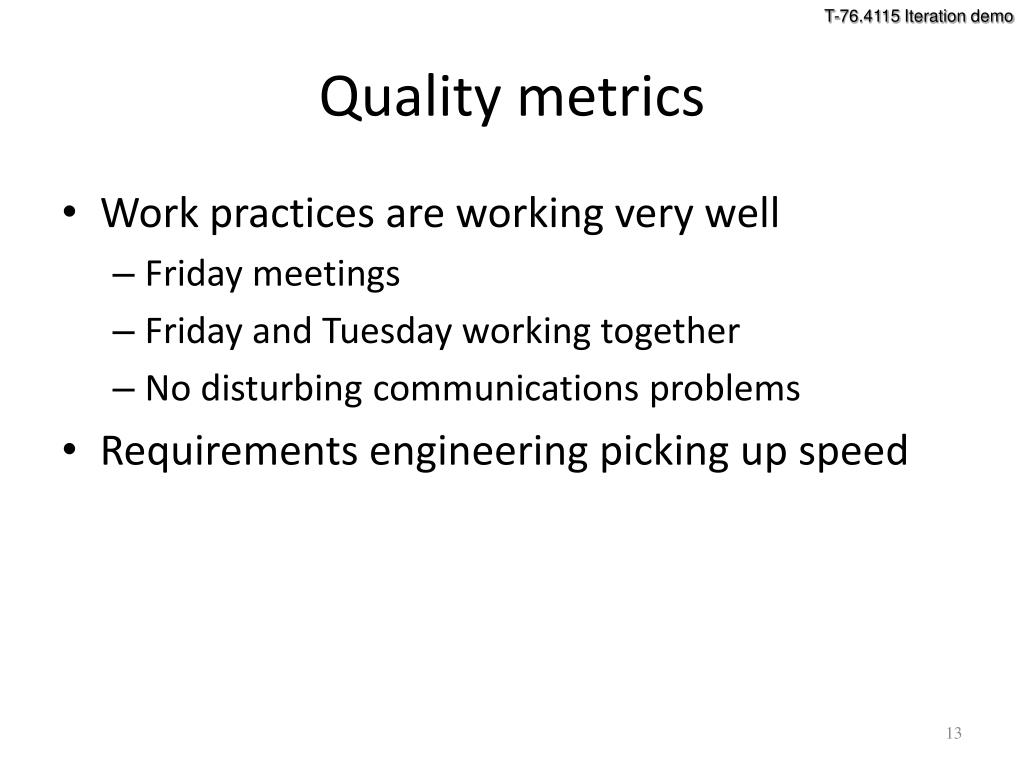 T-76.4115 Iteration demo

Quality metrics

• Work practices are working very well
– Friday meetings
– Friday and Tuesday working together
– No disturbing communications problems
• Requirements engineering picking up speed

13